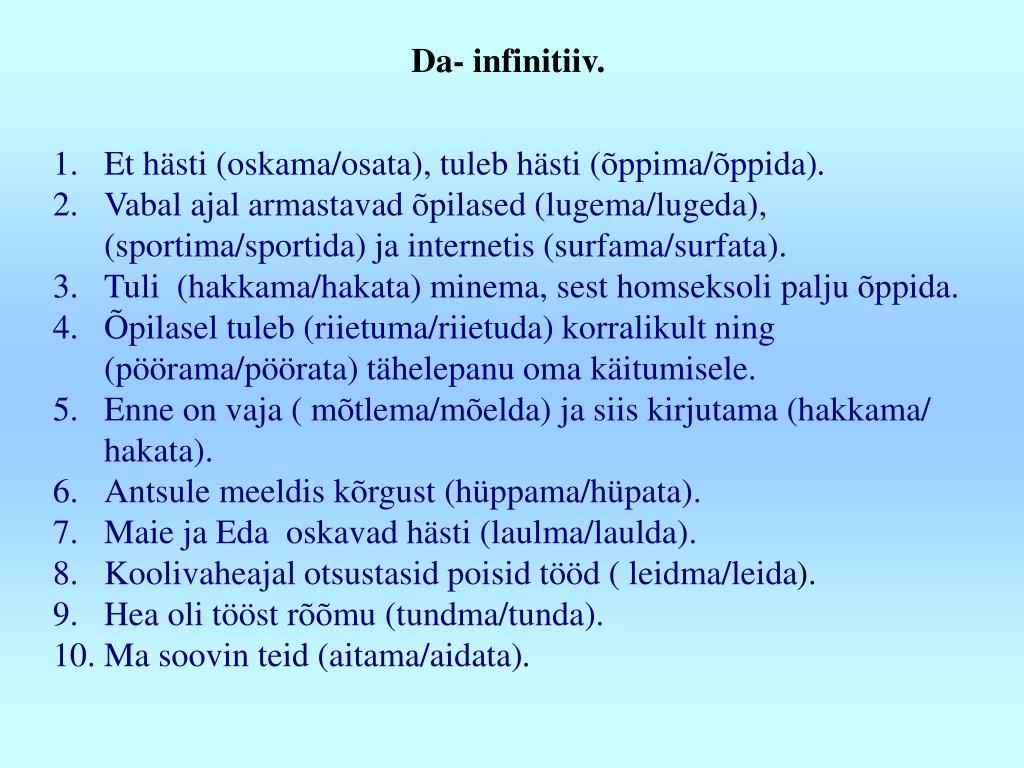 Da- infinitiiv.

1. Et hästi (oskama/osata), tuleb hästi (õppima/õppida).
2. Vabal ajal armastavad õpilased (lugema/lugeda), (sportima/sportida) ja internetis (surfama/surfata).
3. Tuli (hakkama/hakata) minema, sest homseksoli palju õppida.
4. Õpilasel tuleb (riietuma/riietuda) korralikult ning (pöörama/pöörata) tähelepanu oma käitumisele.
5. Enne on vaja ( mõtlema/mõelda) ja siis kirjutama (hakkama/ hakata).
6. Antsule meeldis kõrgust (hüppama/hüpata).
7. Maie ja Eda oskavad hästi (laulma/laulda).
8. Koolivaheajal otsustasid poisid tööd ( leidma/leida).
9. Hea oli tööst rõõmu (tundma/tunda).
10. Ma soovin teid (aitama/aidata).